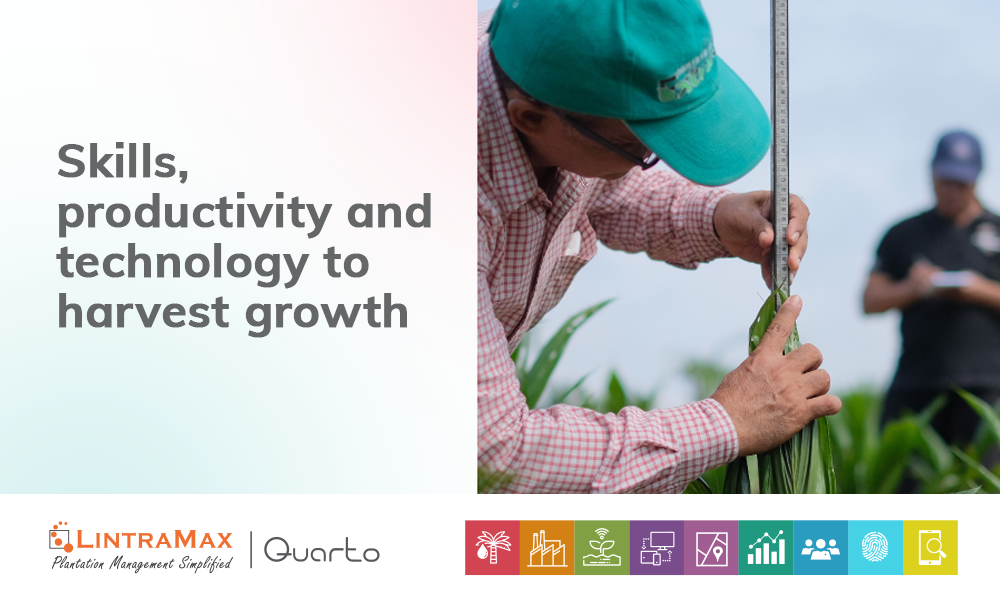 Skills, productivity and technology to harvest growth

LINTRAMAX
Plantation Management Simplified

Quarto